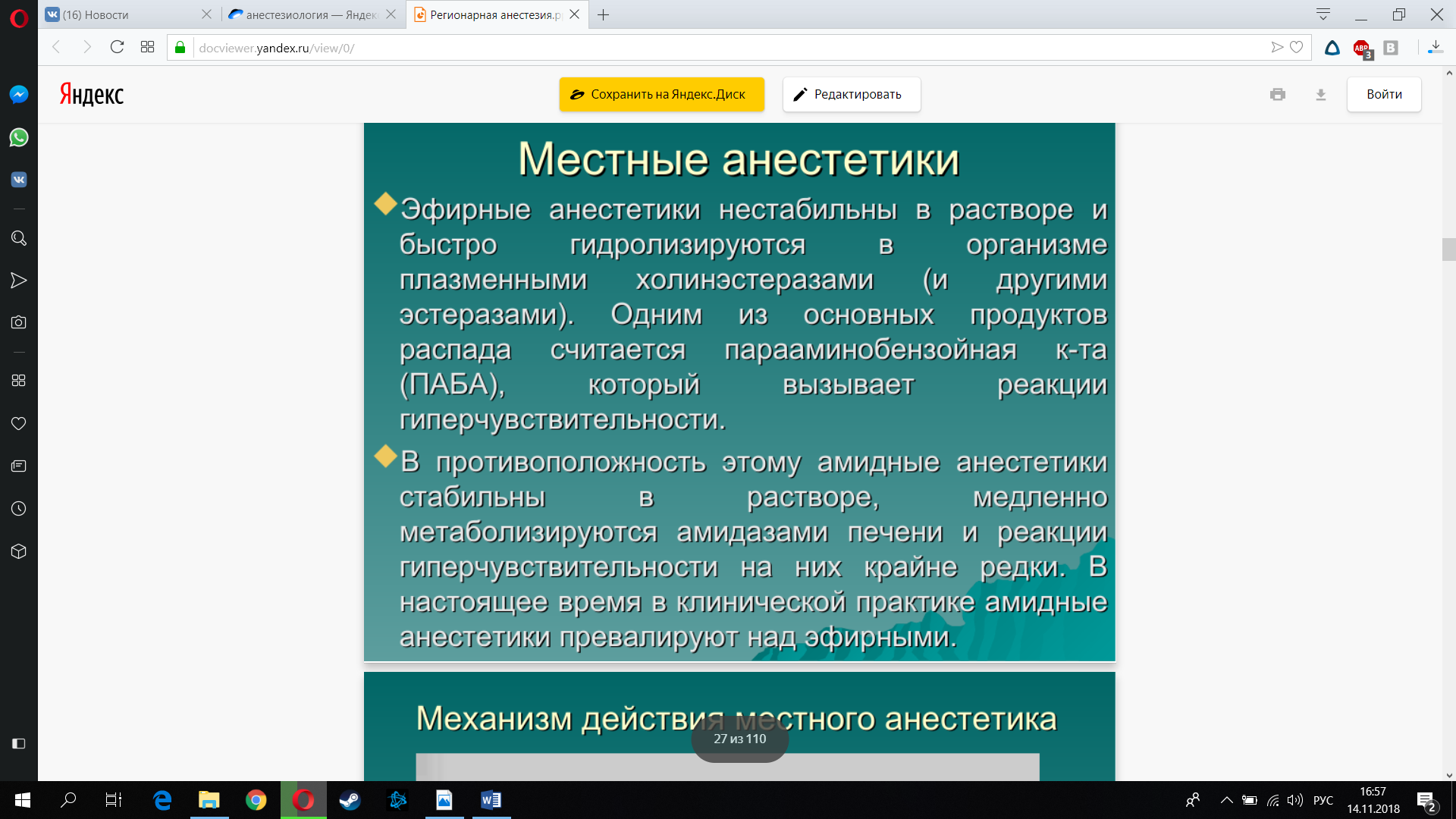 (16) Новости
анестезиология — Яндекс
Регионарная анестезия.р

docviewer.yandex.ru/view/0/

Яндекс
Сохранить на Яндекс.Диск
Редактировать
Войти

Местные анестетики

Эфирные анестетики нестабильны в растворе и быстро гидролизируются в организме плазменными холинэстеразами (и другими эстеразами). Одним из основных продуктов распада считается парааминобензойная к-та (ПАБА), который вызывает реакции гиперчувствительности.

В противоположность этому амидные анестетики стабильны в растворе, медленно метаболизируются амидазами печени и реакции гиперчувствительности на них крайне редки. В настоящее время в клинической практике амидные анестетики превалируют над эфирными.

Механизм действия местного анестетика

27 из 110

РУС
16:57
14.11.2018